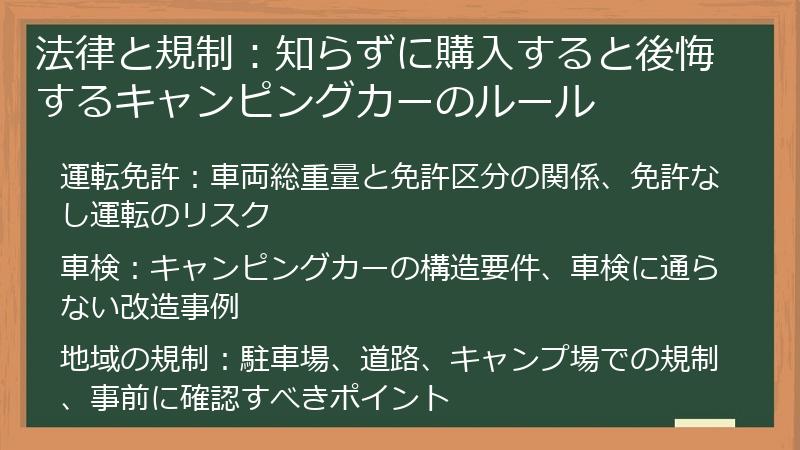 法律と規制：知らずに購入すると後悔するキャンピングカーのルール

運転免許：車両総重量と免許区分の関係、免許なし運転のリスク

車検：キャンピングカーの構造要件、車検に通らない改造事例

地域の規制：駐車場、道路、キャンプ場での規制、事前に確認すべきポイント